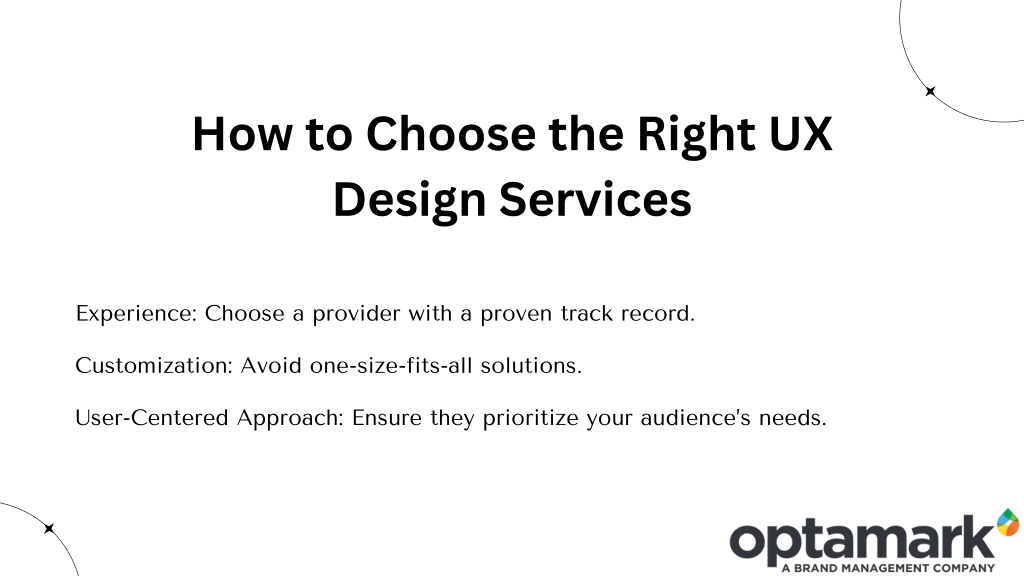 How to Choose the Right UX Design Services

Experience: Choose a provider with a proven track record.

Customization: Avoid one-size-fits-all solutions.

User-Centered Approach: Ensure they prioritize your audience's needs.

optamark
A BRAND MANAGEMENT COMPANY